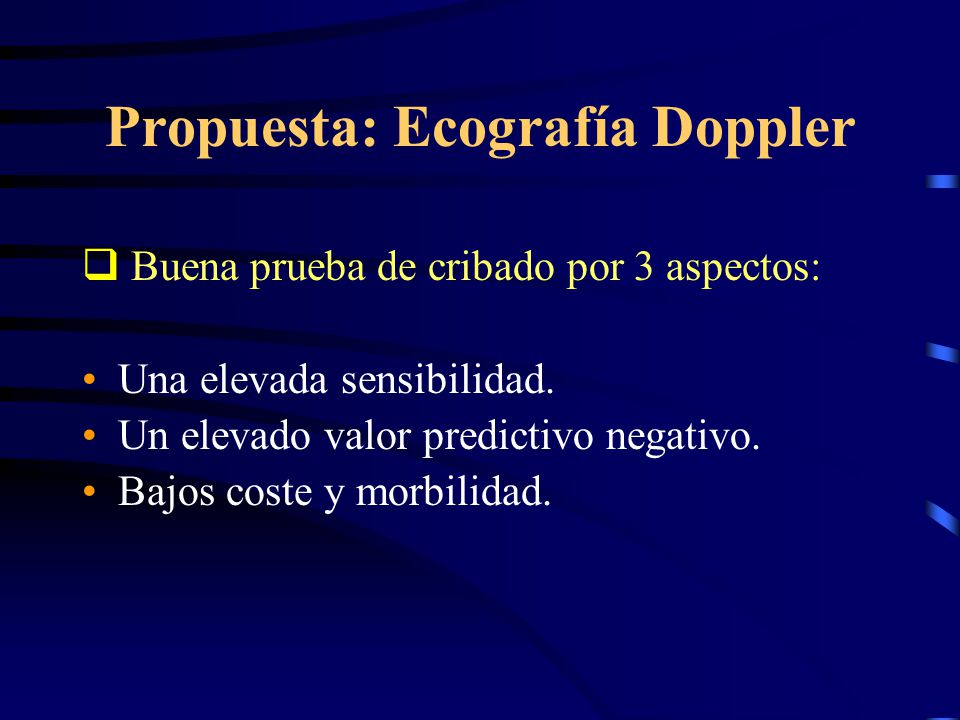 Propuesta: Ecografía Doppler

❑ Buena prueba de cribado por 3 aspectos:

• Una elevada sensibilidad.
• Un elevado valor predictivo negativo.
• Bajos coste y morbilidad.